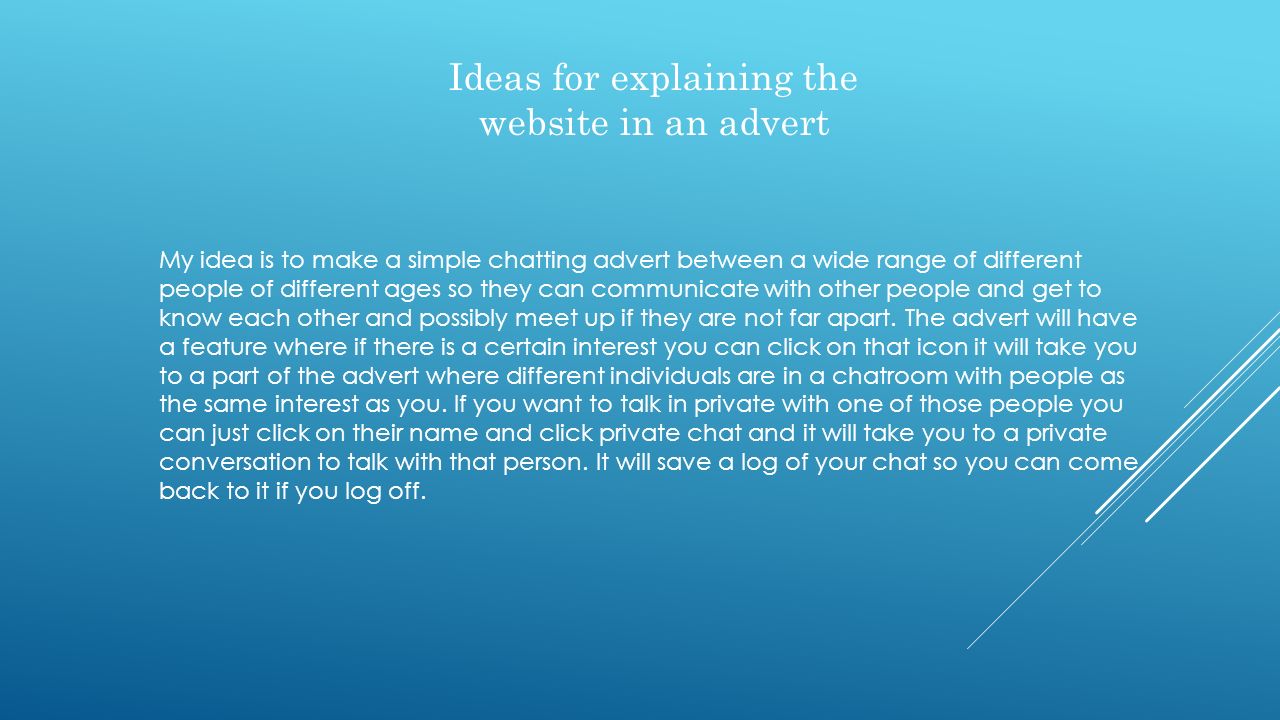 Ideas for explaining the website in an advert

My idea is to make a simple chatting advert between a wide range of different people of different ages so they can communicate with other people and get to know each other and possibly meet up if they are not far apart. The advert will have a feature where if there is a certain interest you can click on that icon it will take you to a part of the advert where different individuals are in a chatroom with people as the same interest as you. If you want to talk in private with one of those people you can just click on their name and click private chat and it will take you to a private conversation to talk with that person. It will save a log of your chat so you can come back to it if you log off.